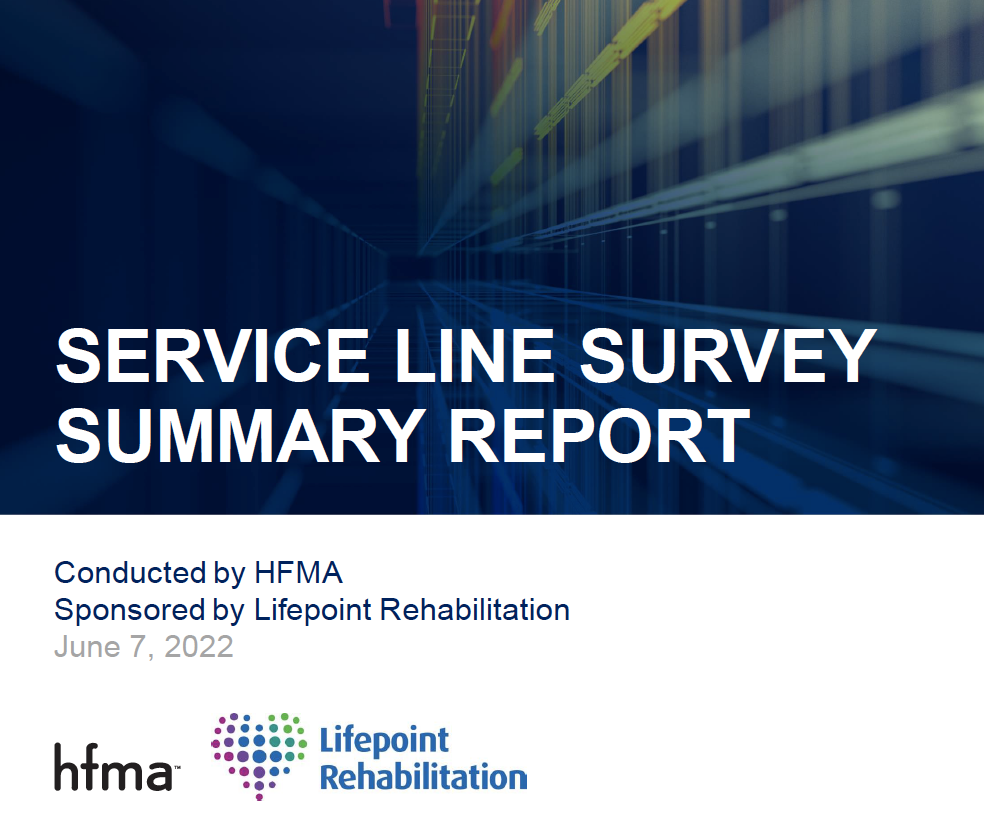 SERVICE LINE SURVEY SUMMARY REPORT

Conducted by HFMA
Sponsored by Lifepoint Rehabilitation
June 7, 2022

hfma™

Lifepoint Rehabilitation